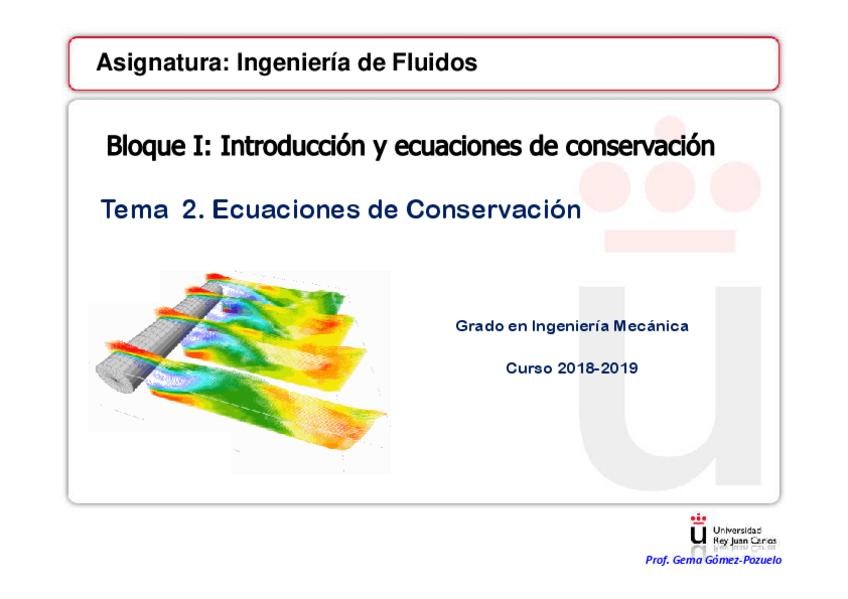 Asignatura: Ingeniería de Fluidos

Bloque I: Introducción y ecuaciones de conservación

Tema 2. Ecuaciones de Conservación

Grado en Ingeniería Mecánica

Curso 2018-2019

Universidad Rey Juan Carlos

Prof. Gema Gómez-Pozuelo